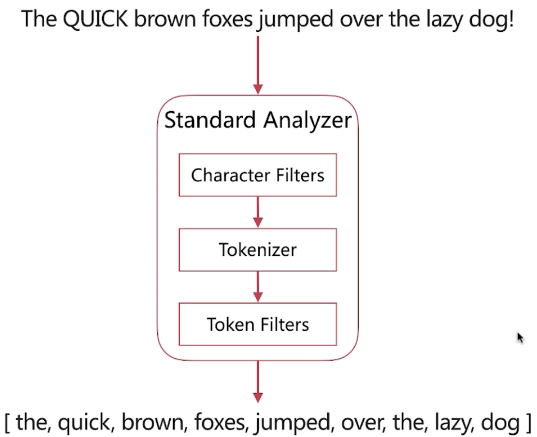 The QUICK brown foxes jumped over the lazy dog!

Standard Analyzer

Character Filters

Tokenizer

Token Filters

[ the, quick, brown, foxes, jumped, over, the, lazy, dog ]